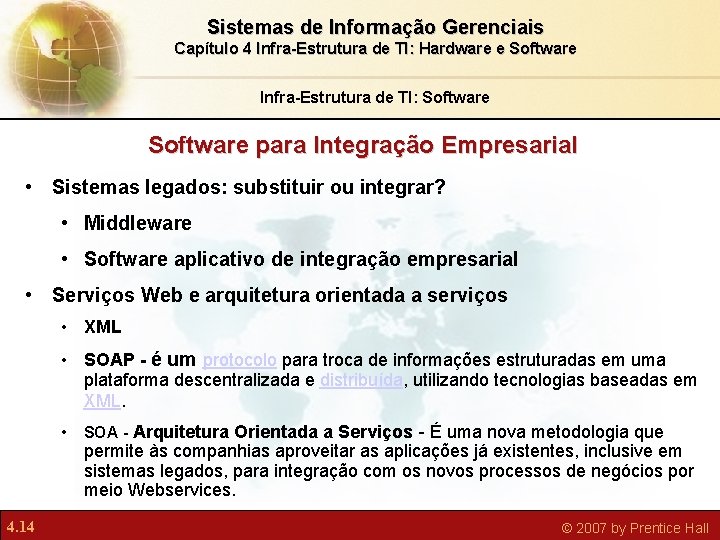 Sistemas de Informação Gerenciais
Capítulo 4 Infra-Estrutura de TI: Hardware e Software

Infra-Estrutura de TI: Software

Software para Integração Empresarial

• Sistemas legados: substituir ou integrar?

• Middleware

• Software aplicativo de integração empresarial

• Serviços Web e arquitetura orientada a serviços

• XML

• SOAP - é um protocolo para troca de informações estruturadas em uma plataforma descentralizada e distribuída, utilizando tecnologias baseadas em XML.

• SOA - Arquitetura Orientada a Serviços - É uma nova metodologia que permite às companhias aproveitar as aplicações já existentes, inclusive em sistemas legados, para integração com os novos processos de negócios por meio Webservices.

4.14

© 2007 by Prentice Hall